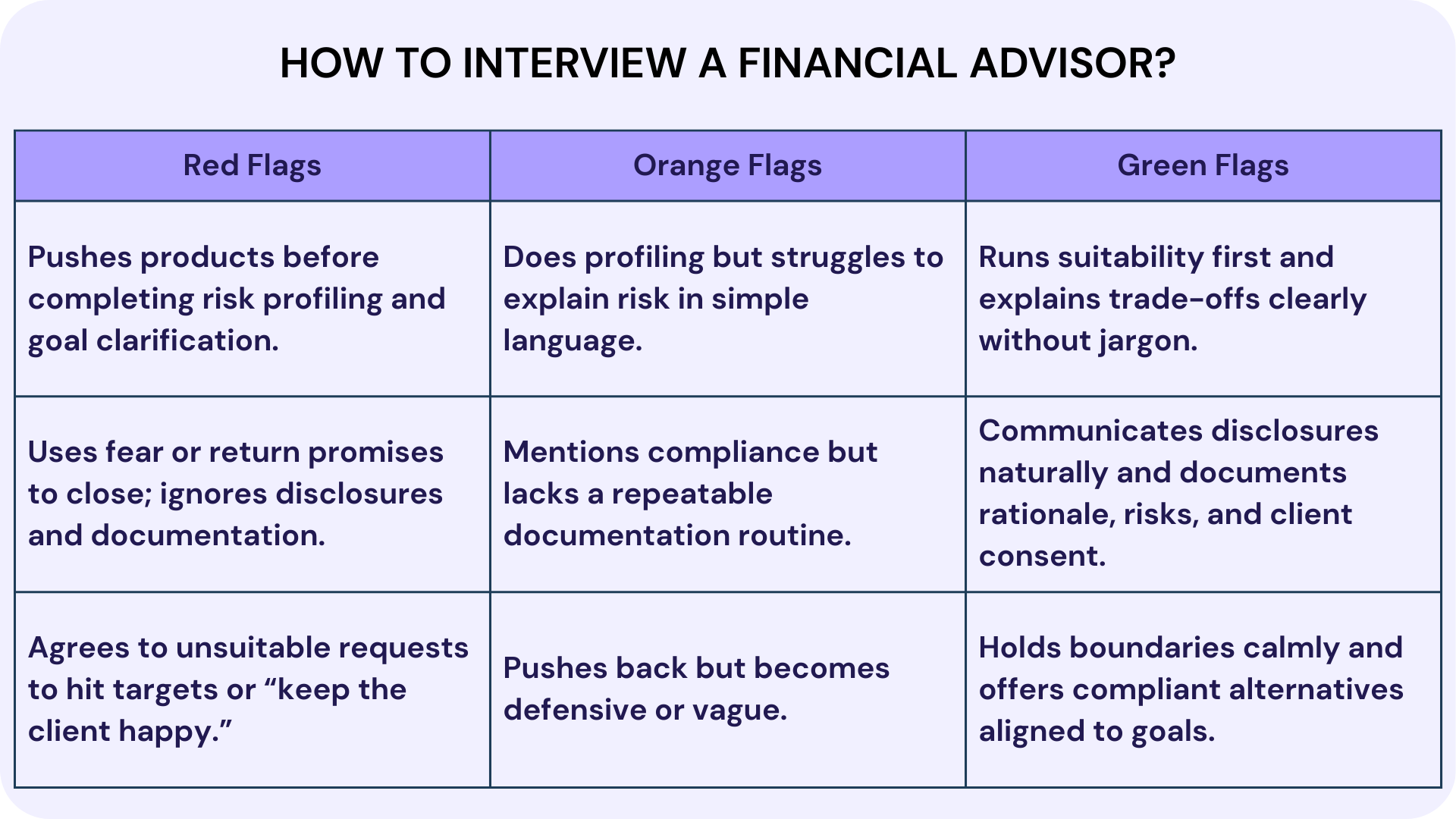 HOW TO INTERVIEW A FINANCIAL ADVISOR?

| Red Flags | Orange Flags | Green Flags |
|---|---|---|
| Pushes products before completing risk profiling and goal clarification. | Does profiling but struggles to explain risk in simple language. | Runs suitability first and explains trade-offs clearly without jargon. |
| Uses fear or return promises to close; ignores disclosures and documentation. | Mentions compliance but lacks a repeatable documentation routine. | Communicates disclosures naturally and documents rationale, risks, and client consent. |
| Agrees to unsuitable requests to hit targets or “keep the client happy.” | Pushes back but becomes defensive or vague. | Holds boundaries calmly and offers compliant alternatives aligned to goals. |